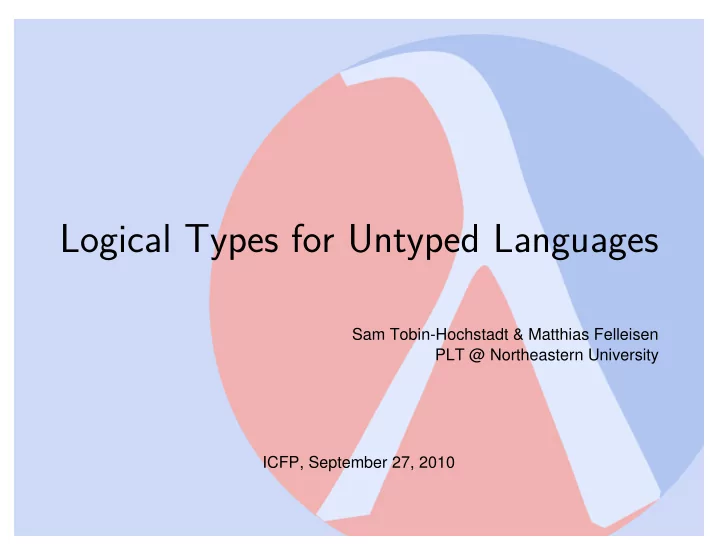 Logical Types for Untyped Languages

Sam Tobin-Hochstadt & Matthias Felleisen
PLT @ Northeastern University

ICFP, September 27, 2010